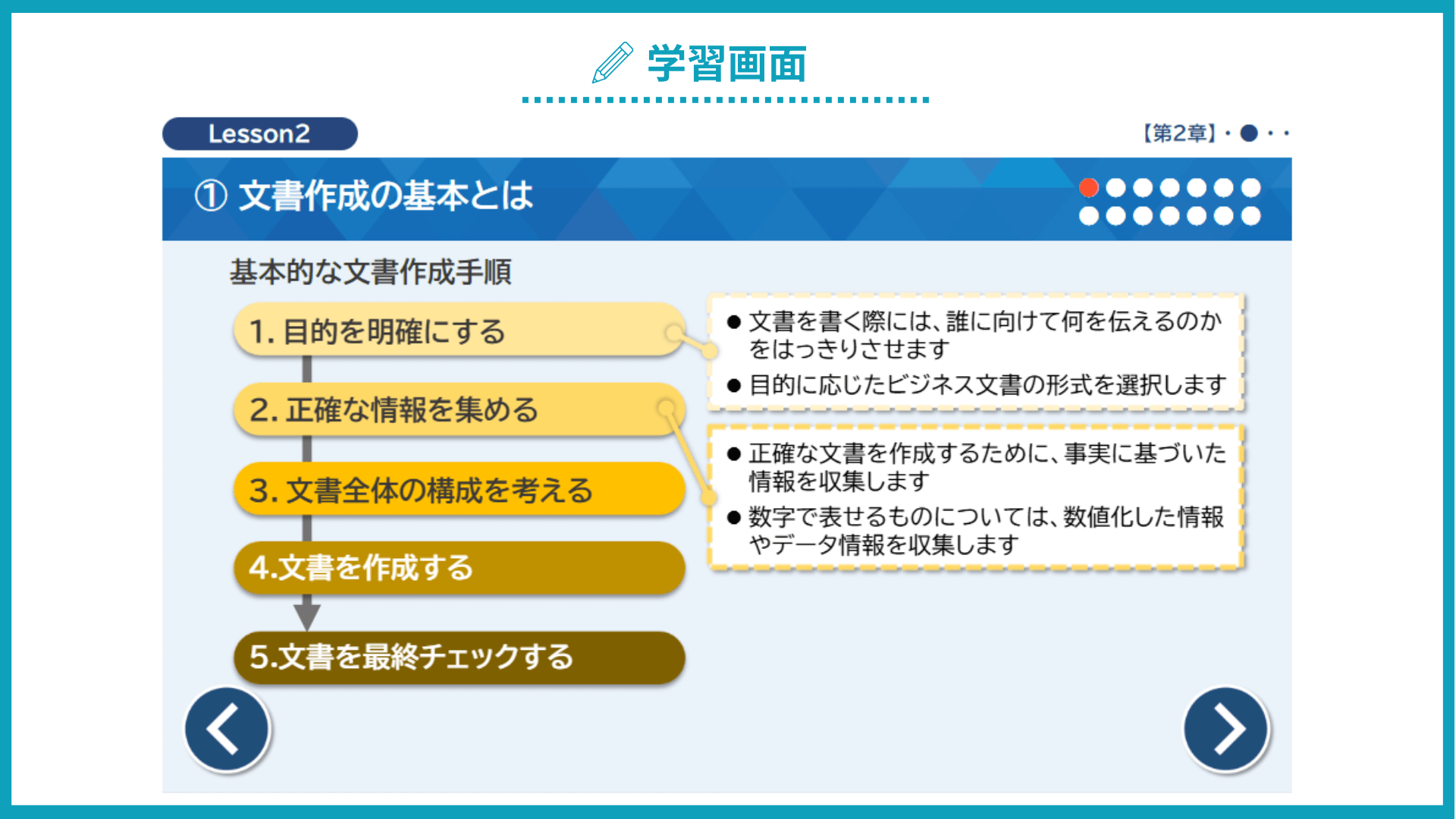 学習画面

Lesson2

【第2章】・●・・

① 文書作成の基本とは

基本的な文書作成手順

1. 目的を明確にする

2. 正確な情報を集める

3. 文書全体の構成を考える

4.文書を作成する

5.文書を最終チェックする

● 文書を書く際には、誰に向けて何を伝えるのかをはっきりさせます
● 目的に応じたビジネス文書の形式を選択します

● 正確な文書を作成するために、事実に基づいた情報を収集します
● 数字で表せるものについては、数値化した情報やデータ情報を収集します